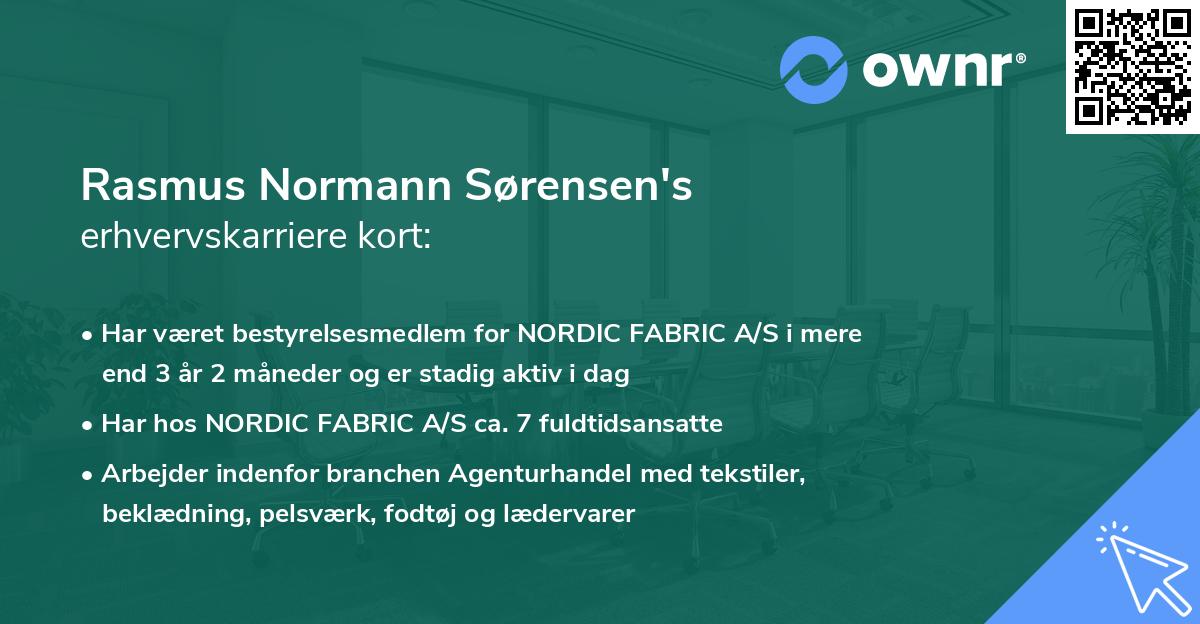 ownr®

Rasmus Normann Sørensen's
erhvervskarriere kort:

• Har været bestyrelsesmedlem for NORDIC FABRIC A/S i mere end 3 år 2 måneder og er stadig aktiv i dag

• Har hos NORDIC FABRIC A/S ca. 7 fuldtidsansatte

• Arbejder indenfor branchen Agenturhandel med tekstiler, beklædning, pelsværk, fodtøj og lædervarer